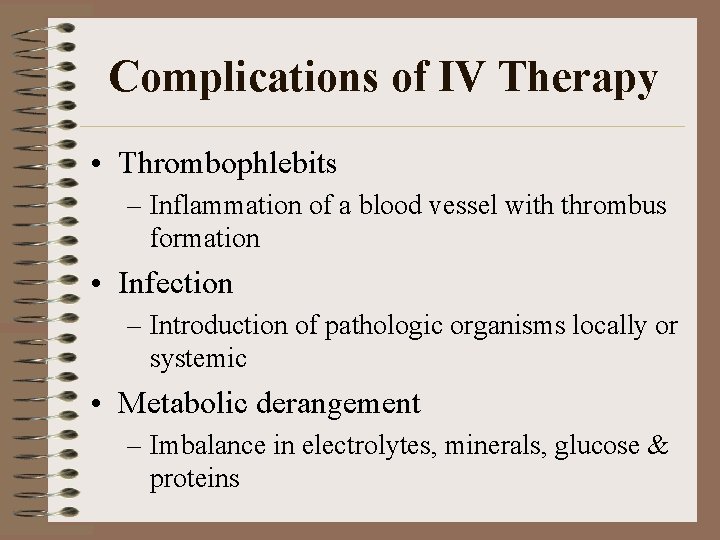 Complications of IV Therapy

• Thrombophlebits
  – Inflammation of a blood vessel with thrombus formation
• Infection
  – Introduction of pathologic organisms locally or systemic
• Metabolic derangement
  – Imbalance in electrolytes, minerals, glucose & proteins